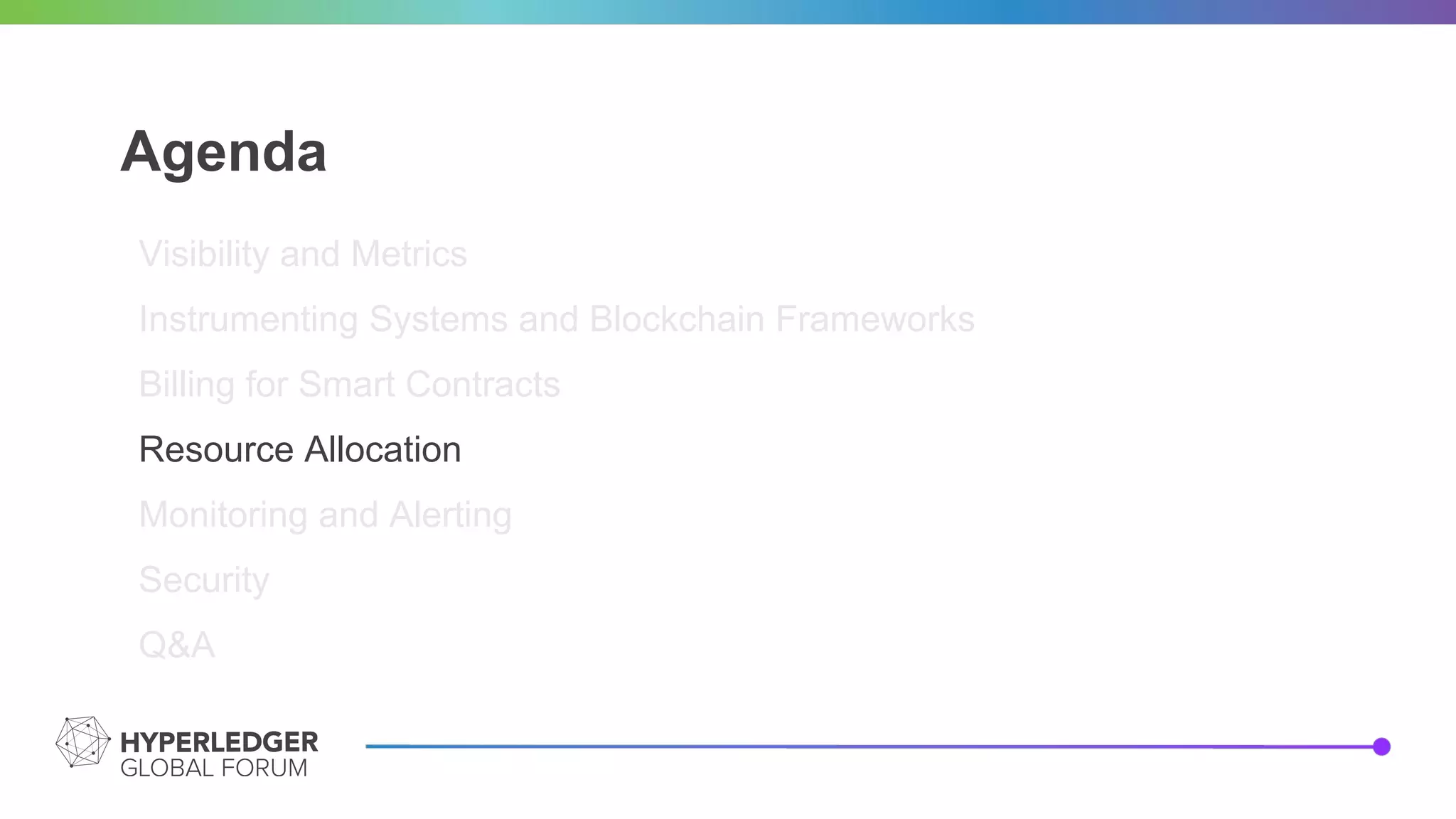 Agenda

Visibility and Metrics

Instrumenting Systems and Blockchain Frameworks

Billing for Smart Contracts

Resource Allocation

Monitoring and Alerting

Security

Q&A

HYPERLEDGER
GLOBAL FORUM